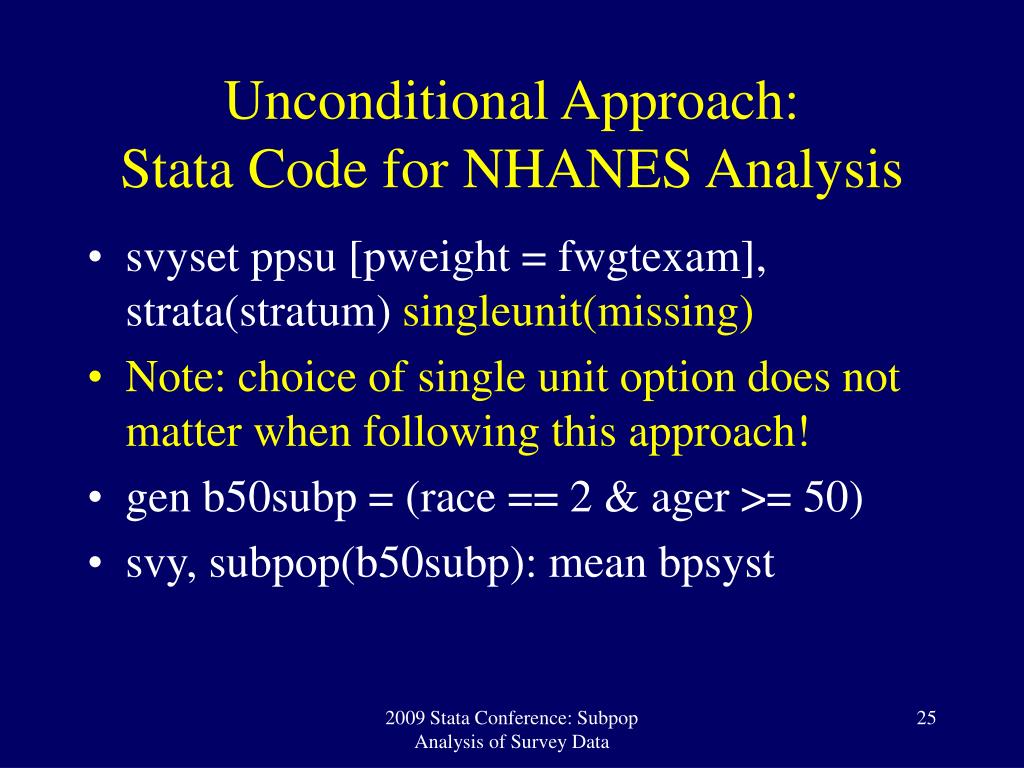 Unconditional Approach:
Stata Code for NHANES Analysis

• svyset ppsu [pweight = fwgtexam], strata(stratum) singleunit(missing)
• Note: choice of single unit option does not matter when following this approach!
• gen b50subp = (race == 2 & ager >= 50)
• svy, subpop(b50subp): mean bpsyst

2009 Stata Conference: Subpop Analysis of Survey Data

25